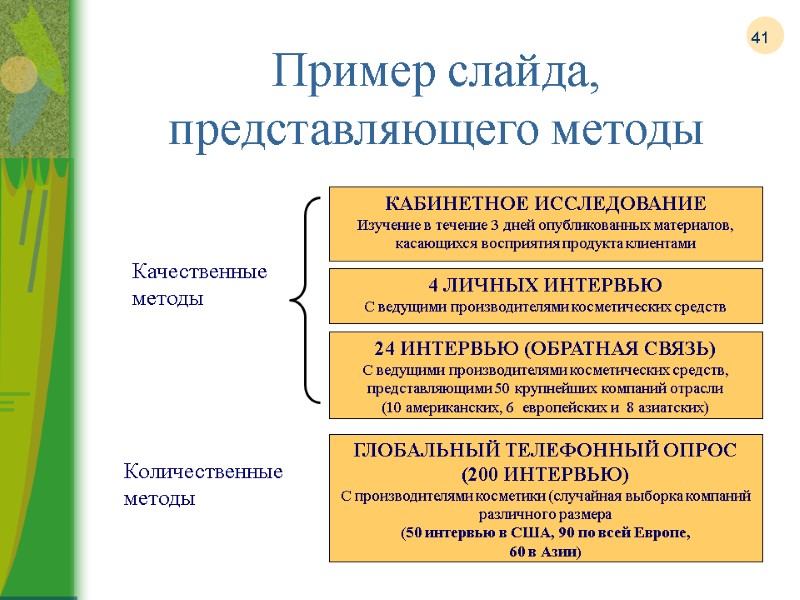 41

Пример слайда, представляющего методы

Качественные методы

КАБИНЕТНОЕ ИССЛЕДОВАНИЕ
Изучение в течение 3 дней опубликованных материалов, касающихся восприятия продукта клиентами

4 ЛИЧНЫХ ИНТЕРВЬЮ
С ведущими производителями косметических средств

24 ИНТЕРВЬЮ (ОБРАТНАЯ СВЯЗЬ)
С ведущими производителями косметических средств, представляющими 50 крупнейших компаний отрасли (10 американских, 6 европейских и 8 азиатских)

Количественные методы

ГЛОБАЛЬНЫЙ ТЕЛЕФОННЫЙ ОПРОС (200 ИНТЕРВЬЮ)
С производителями косметики (случайная выборка компаний различного размера
(50 интервью в США, 90 по всей Европе, 60 в Азии)